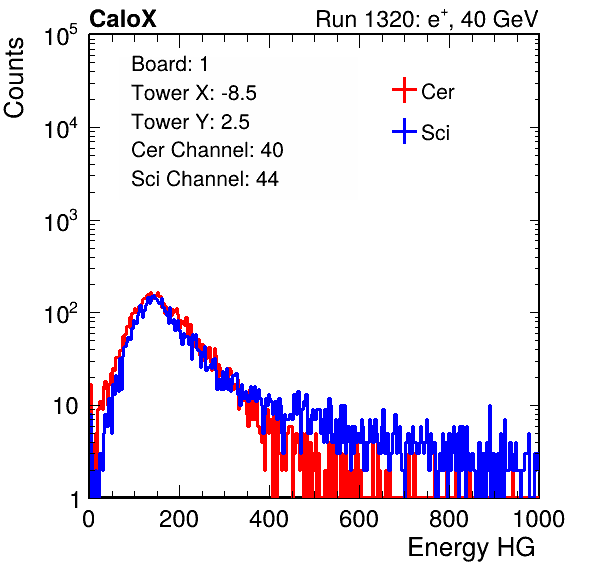 CaloX

Run 1320: $e^{+}$, 40 GeV

Counts

$10^5$

$10^4$

$10^3$

$10^2$

10

1

Board: 1
Tower X: -8.5
Tower Y: 2.5
Cer Channel: 40
Sci Channel: 44

Cer

Sci

0

200

400

600

800

1000

Energy HG